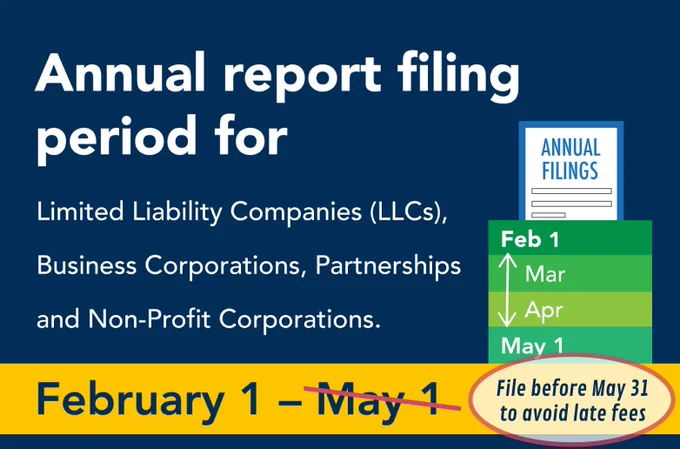 Annual report filing period for

Limited Liability Companies (LLCs), Business Corporations, Partnerships and Non-Profit Corporations.

ANNUAL FILINGS

Feb 1
Mar
Apr
May 1

February 1 – May 1

File before May 31 to avoid late fees